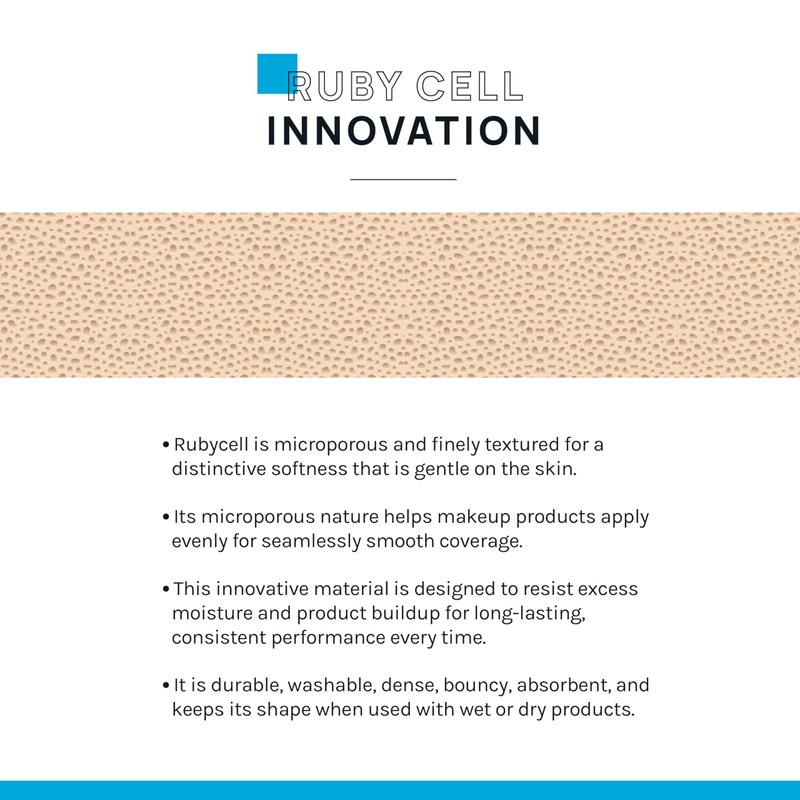 RUBY CELL
INNOVATION

• Rubycell is microporous and finely textured for a distinctive softness that is gentle on the skin.

• Its microporous nature helps makeup products apply evenly for seamlessly smooth coverage.

• This innovative material is designed to resist excess moisture and product buildup for long-lasting, consistent performance every time.

• It is durable, washable, dense, bouncy, absorbent, and keeps its shape when used with wet or dry products.